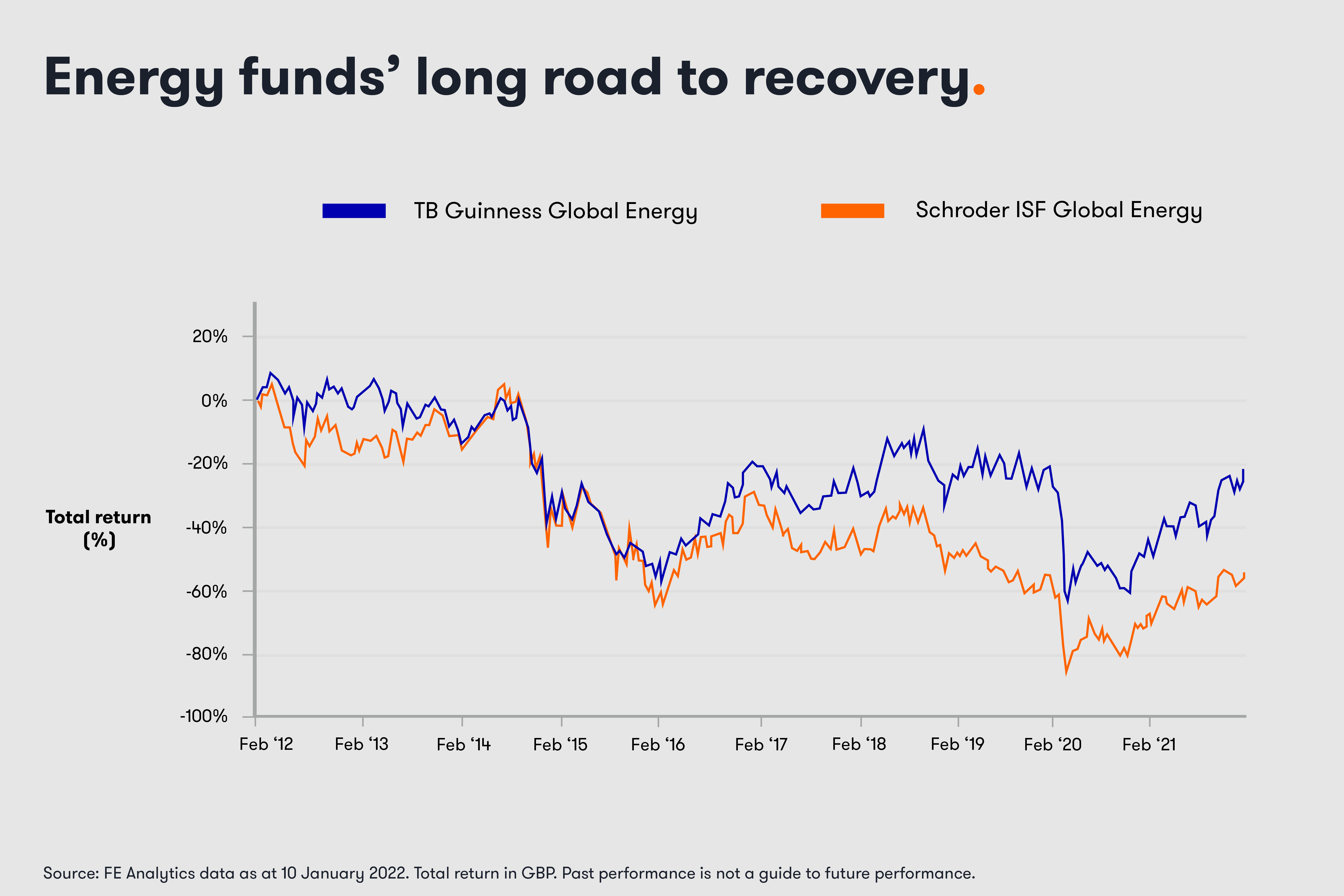 Energy funds' long road to recovery.

TB Guinness Global Energy

Schroder ISF Global Energy

Total return (%)

20%

0%

-20%

-40%

-60%

-80%

-100%

Feb '12

Feb '13

Feb '14

Feb '15

Feb '16

Feb '17

Feb '18

Feb '19

Feb '20

Feb '21

Source: FE Analytics data as at 10 January 2022. Total return in GBP. Past performance is not a guide to future performance.